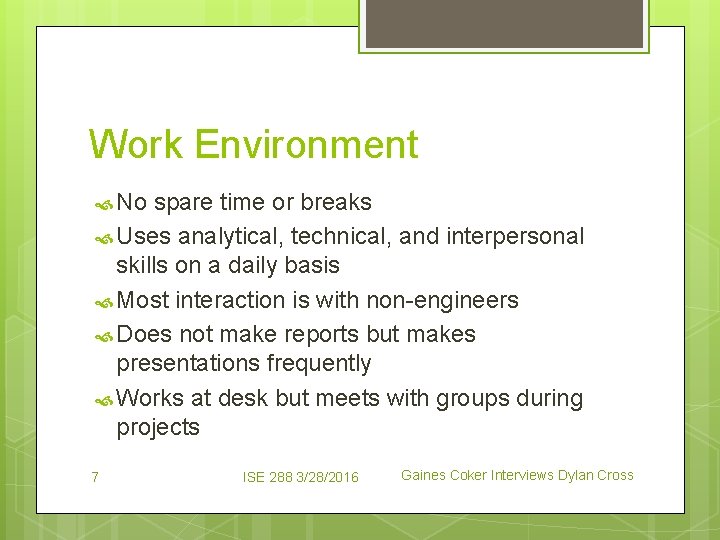 Work Environment

No spare time or breaks

Uses analytical, technical, and interpersonal skills on a daily basis

Most interaction is with non-engineers

Does not make reports but makes presentations frequently

Works at desk but meets with groups during projects

7

ISE 288 3/28/2016

Gaines Coker Interviews Dylan Cross